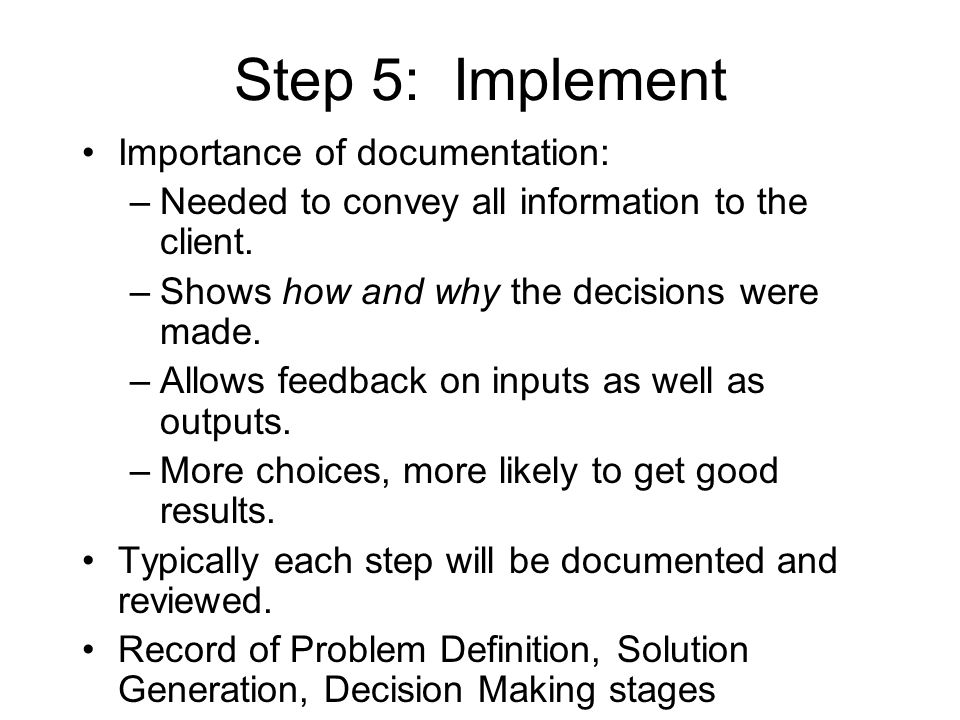 Step 5: Implement

• Importance of documentation:
– Needed to convey all information to the client.
– Shows how and why the decisions were made.
– Allows feedback on inputs as well as outputs.
– More choices, more likely to get good results.
• Typically each step will be documented and reviewed.
• Record of Problem Definition, Solution Generation, Decision Making stages